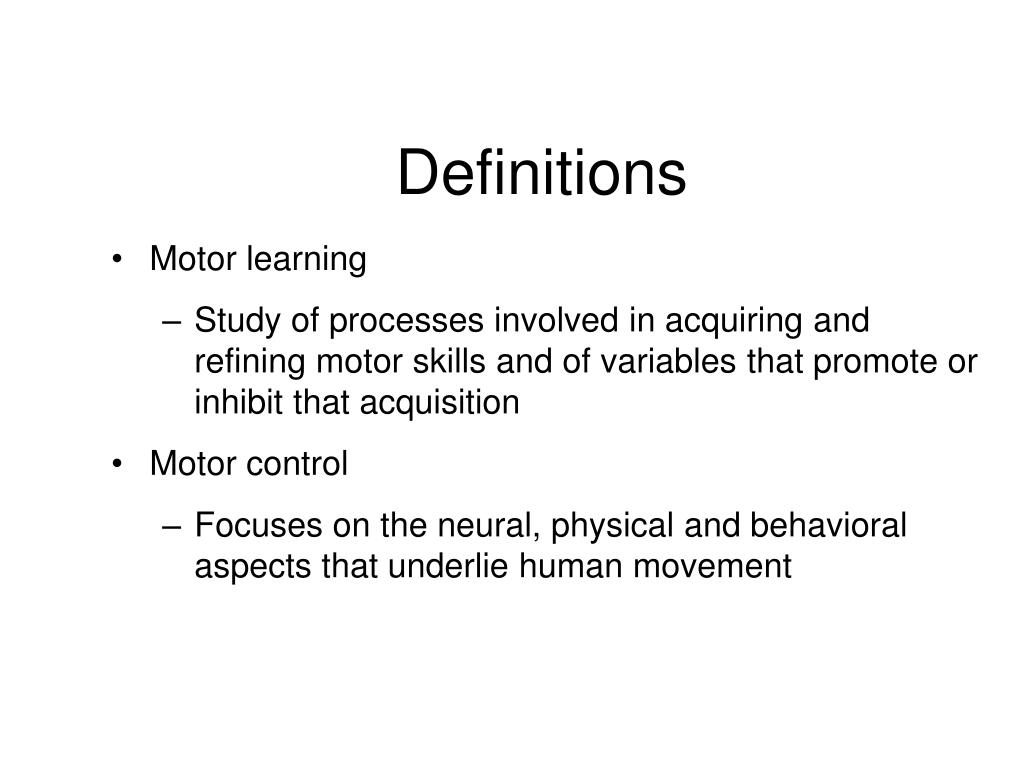 Definitions

• Motor learning
– Study of processes involved in acquiring and refining motor skills and of variables that promote or inhibit that acquisition

• Motor control
– Focuses on the neural, physical and behavioral aspects that underlie human movement